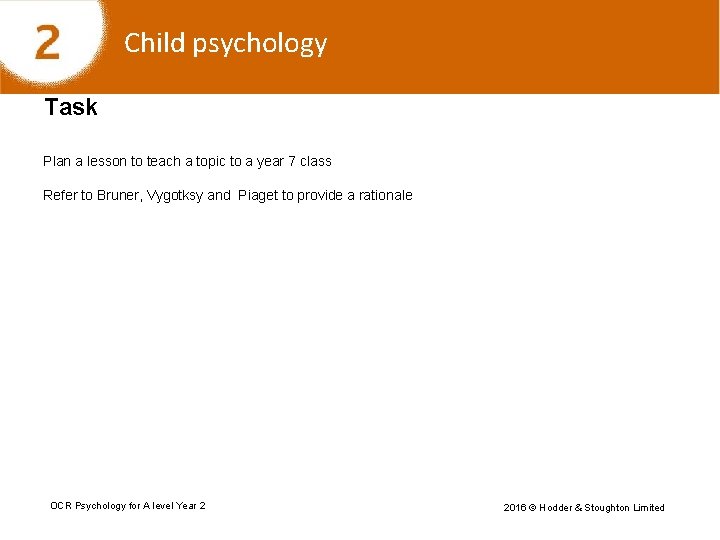 2 Child psychology

Task

Plan a lesson to teach a topic to a year 7 class

Refer to Bruner, Vygotksy and Piaget to provide a rationale

OCR Psychology for A level Year 2

2016 © Hodder & Stoughton Limited